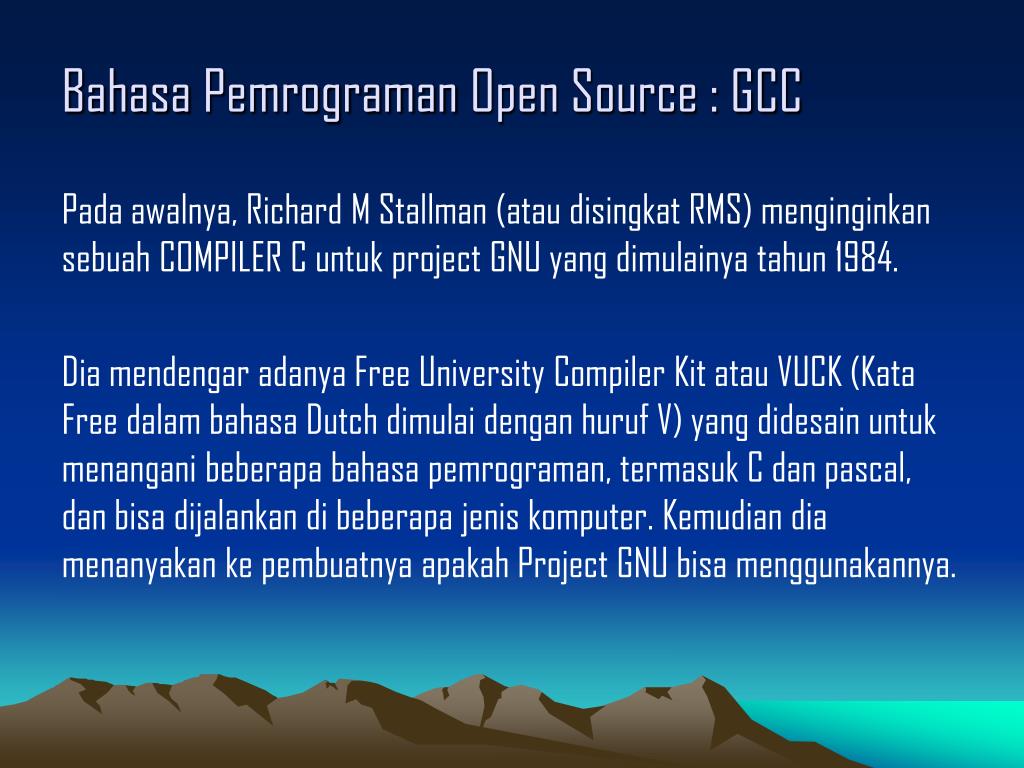 Bahasa Pemrograman Open Source : GCC

Pada awalnya, Richard M Stallman (atau disingkat RMS) menginginkan sebuah COMPILER C untuk project GNU yang dimulainya tahun 1984.

Dia mendengar adanya Free University Compiler Kit atau VUCK (Kata Free dalam bahasa Dutch dimulai dengan huruf V) yang didesain untuk menangani beberapa bahasa pemrograman, termasuk C dan pascal, dan bisa dijalankan di beberapa jenis komputer. Kemudian dia menanyakan ke pembuatnya apakah Project GNU bisa menggunakannya.